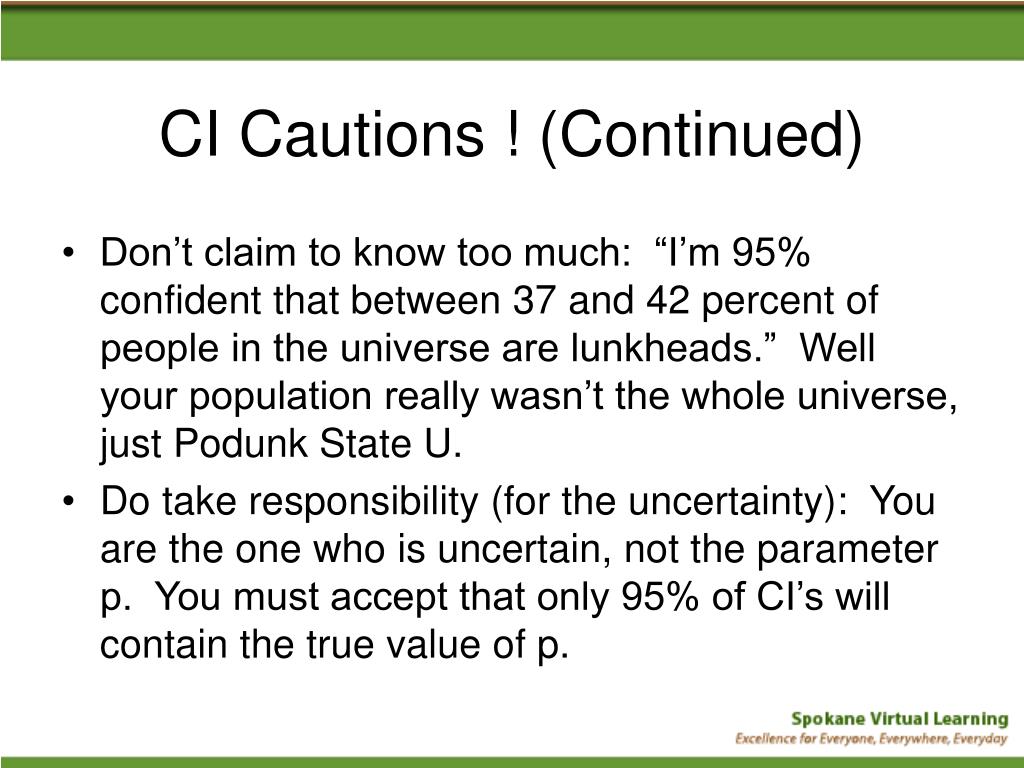 CI Cautions ! (Continued)

• Don’t claim to know too much: “I’m 95% confident that between 37 and 42 percent of people in the universe are lunkheads.” Well your population really wasn’t the whole universe, just Podunk State U.

• Do take responsibility (for the uncertainty): You are the one who is uncertain, not the parameter p. You must accept that only 95% of CI’s will contain the true value of p.

Spokane Virtual Learning
Excellence for Everyone, Everywhere, Everyday